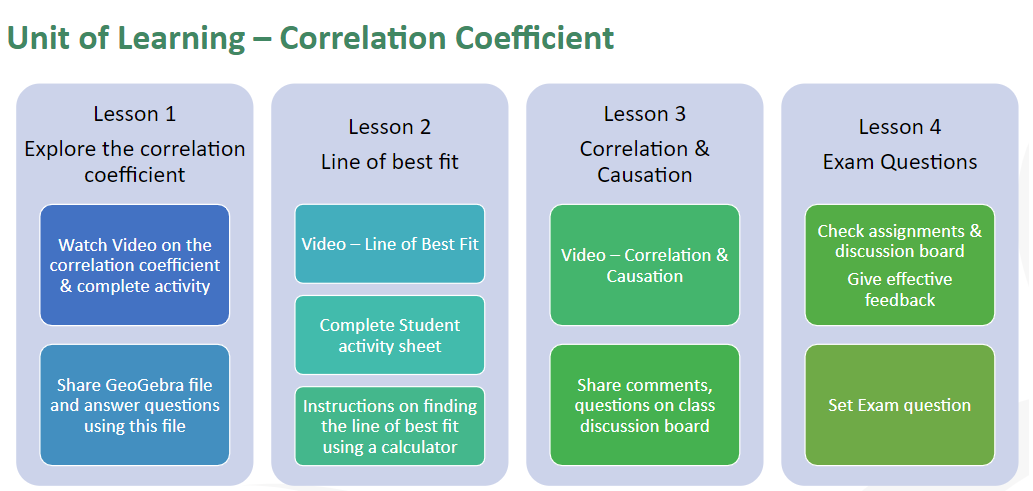 Unit of Learning – Correlation Coefficient

Lesson 1
Explore the correlation coefficient

Watch Video on the correlation coefficient & complete activity

Share GeoGebra file and answer questions using this file

Lesson 2
Line of best fit

Video – Line of Best Fit

Complete Student activity sheet

Instructions on finding the line of best fit using a calculator

Lesson 3
Correlation & Causation

Video – Correlation & Causation

Share comments, questions on class discussion board

Lesson 4
Exam Questions

Check assignments & discussion board
Give effective feedback

Set Exam question